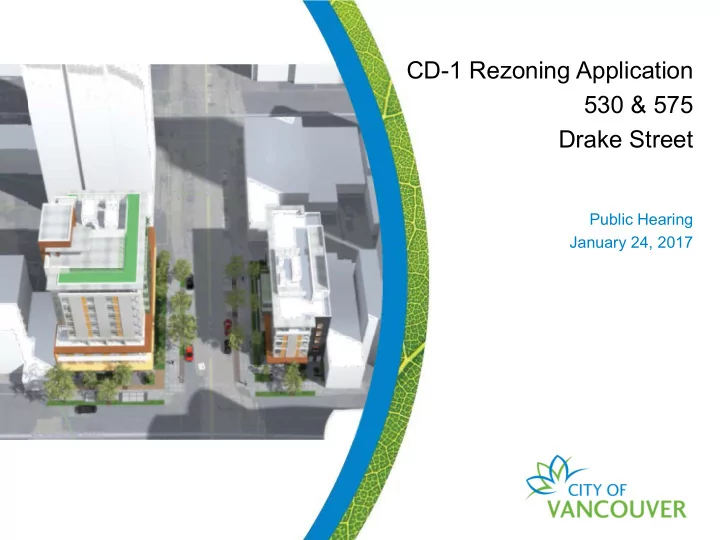 CD-1 Rezoning Application
530 & 575
Drake Street

Public Hearing
January 24, 2017

CITY OF
VANCOUVER